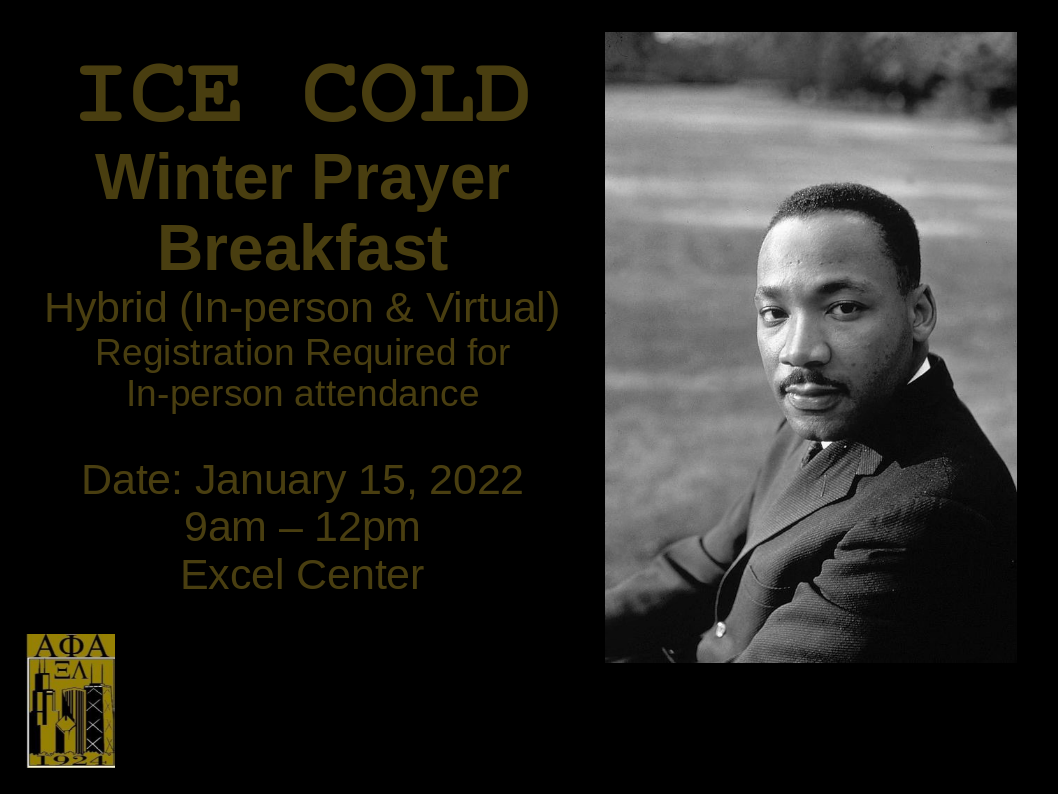 ICE COLD
Winter Prayer Breakfast
Hybrid (In-person & Virtual)
Registration Required for In-person attendance

Date: January 15, 2022
9am – 12pm
Excel Center

ΑΦΑ
ΞΛ
1924